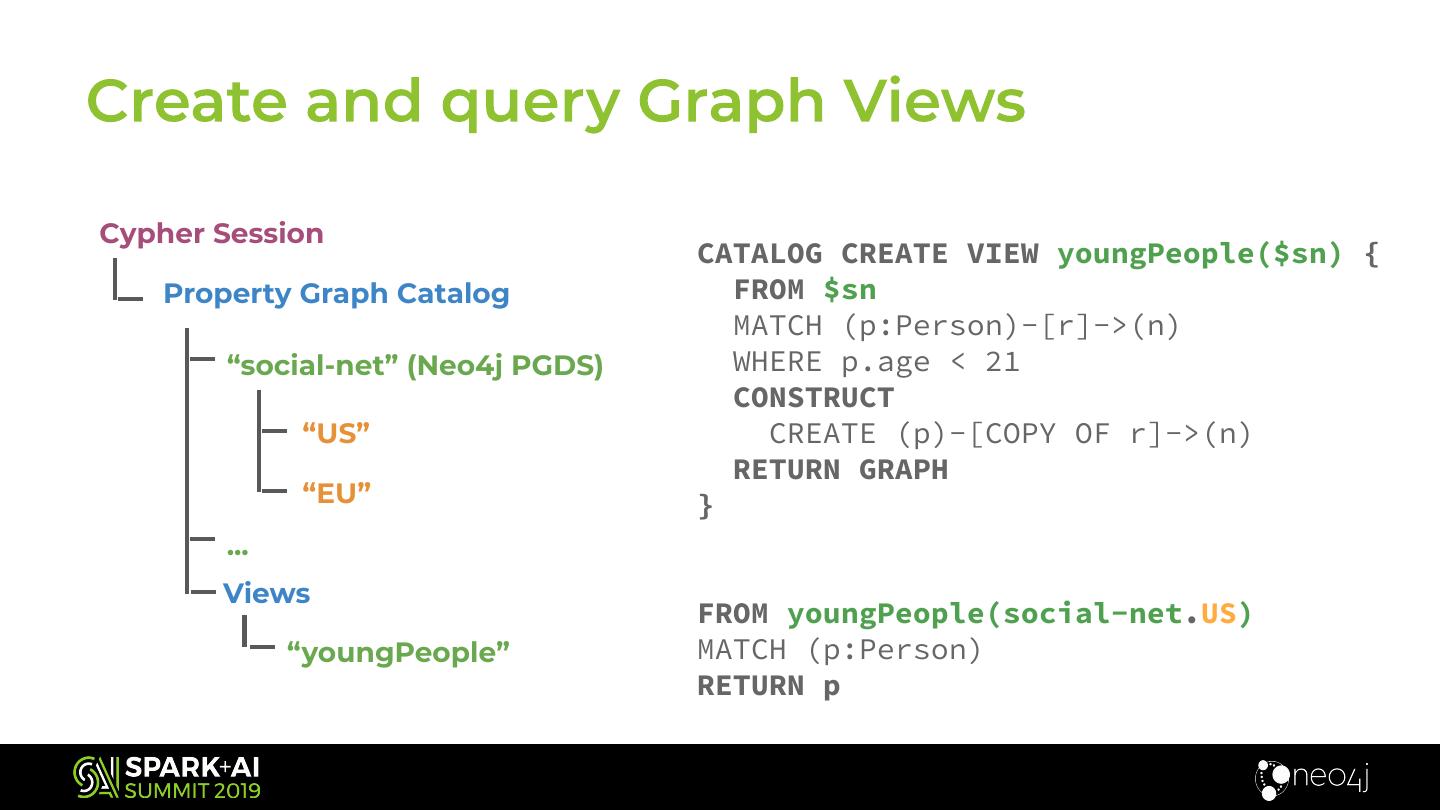 Create and query Graph Views

Cypher Session

Property Graph Catalog

“social-net” (Neo4j PGDS)

“US”

“EU”

...

Views

“youngPeople”

CATALOG CREATE VIEW youngPeople($sn) {
FROM $sn
MATCH (p:Person)-[r]->(n)
WHERE p.age < 21
CONSTRUCT
CREATE (p)-[COPY OF r]->(n)
RETURN GRAPH
}

FROM youngPeople(social-net.US)
MATCH (p:Person)
RETURN p

SPARK+AI SUMMIT 2019

neo4j